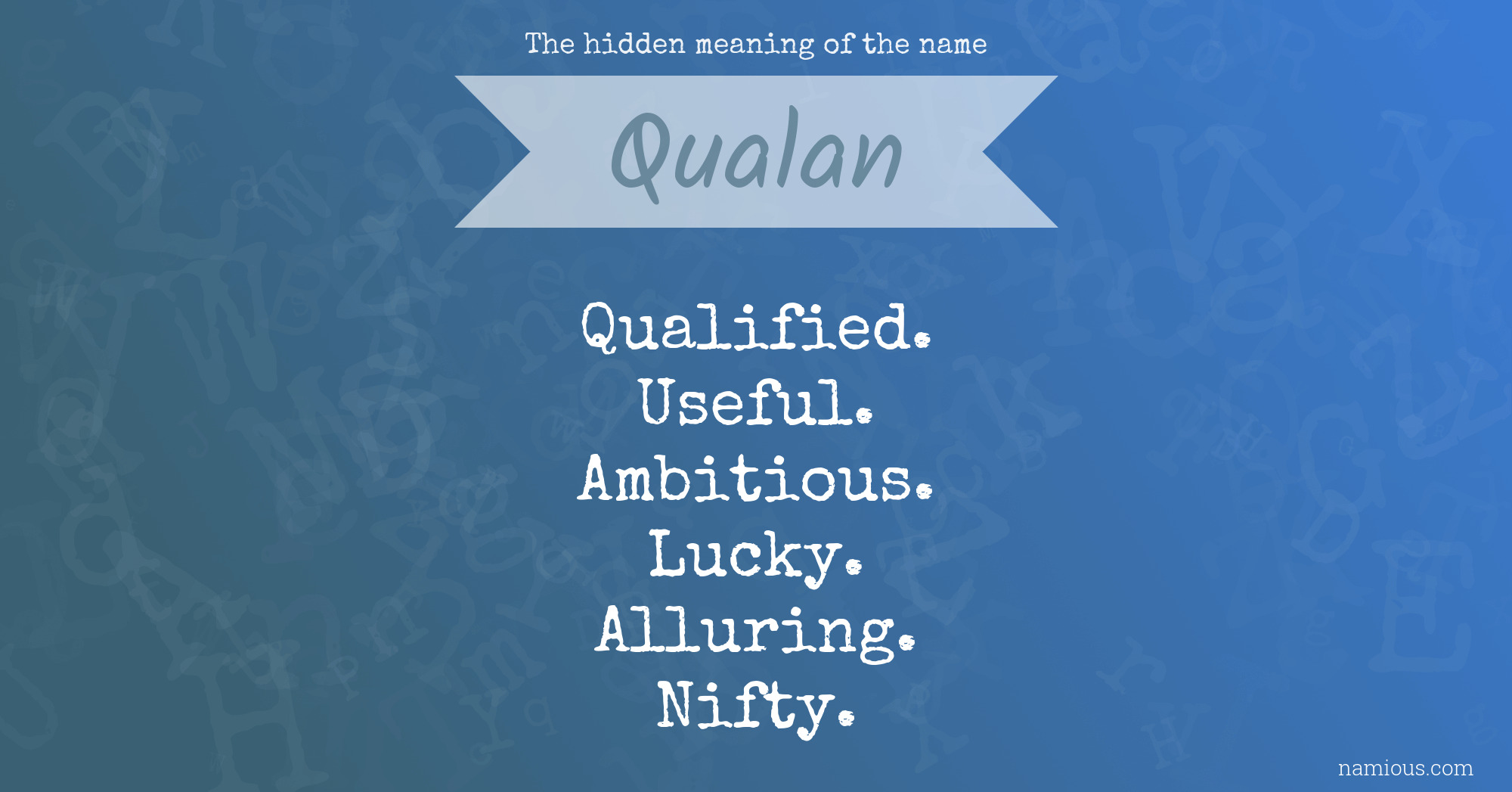 The hidden meaning of the name

Qualan

Qualified.
Useful.
Ambitious.
Lucky.
Alluring.
Nifty.

namious.com